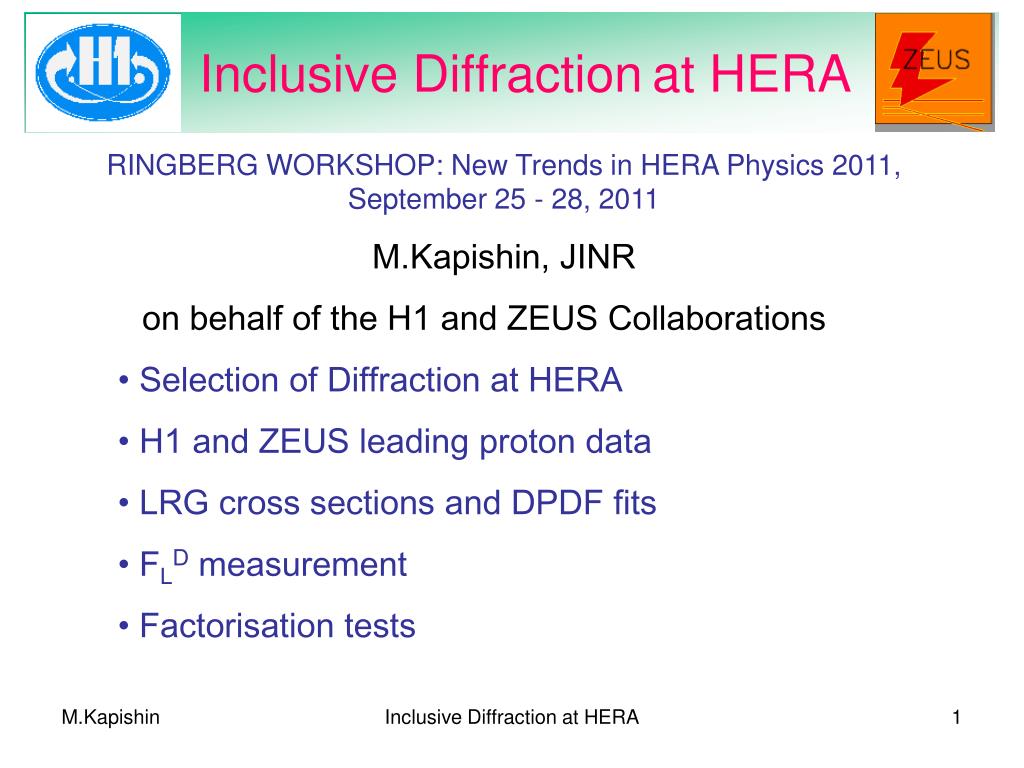 H1

Inclusive Diffraction at HERA

ZEUS

RINGBERG WORKSHOP: New Trends in HERA Physics 2011, September 25 - 28, 2011

M.Kapishin, JINR

on behalf of the H1 and ZEUS Collaborations

• Selection of Diffraction at HERA

• H1 and ZEUS leading proton data

• LRG cross sections and DPDF fits

• $F_L^D$ measurement

• Factorisation tests

M.Kapishin

Inclusive Diffraction at HERA

1